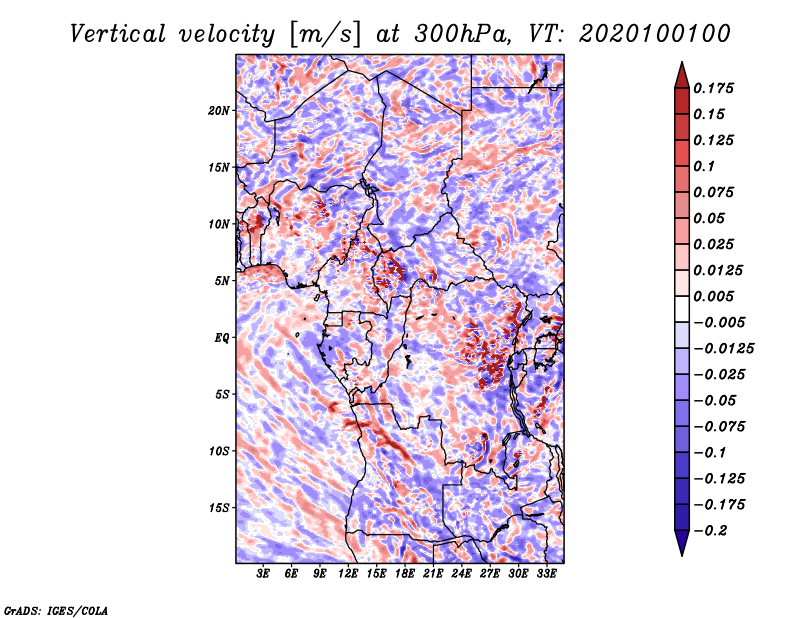 Vertical velocity [m/s] at 300hPa, VT: 2020100100

20N
15N
10N
5N
EQ
5S
10S
15S

3E 6E 9E 12E 15E 18E 21E 24E 27E 30E 33E

0.175
0.15
0.125
0.1
0.075
0.05
0.025
0.0125
0.005
−0.005
−0.0125
−0.025
−0.05
−0.075
−0.1
−0.125
−0.175
−0.2

GrADS: IGES/COLA